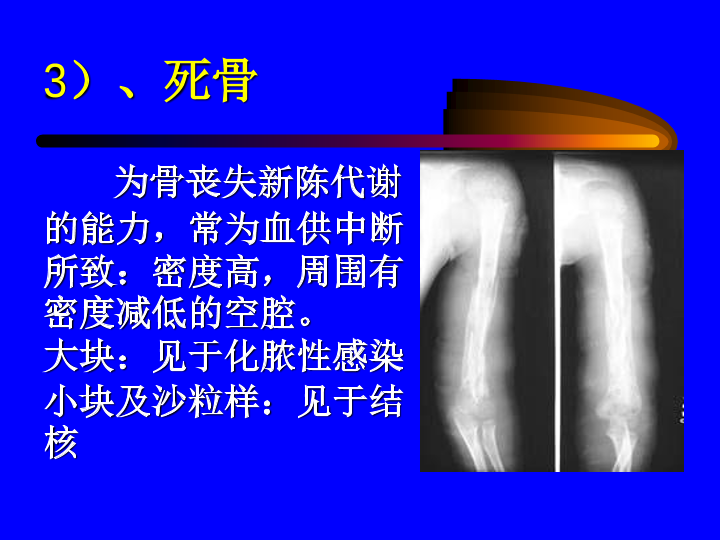 3）、死骨

为骨丧失新陈代谢的能力，常为血供中断所致：密度高，周围有密度减低的空腔。
大块：见于化脓性感染
小块及沙粒样：见于结核